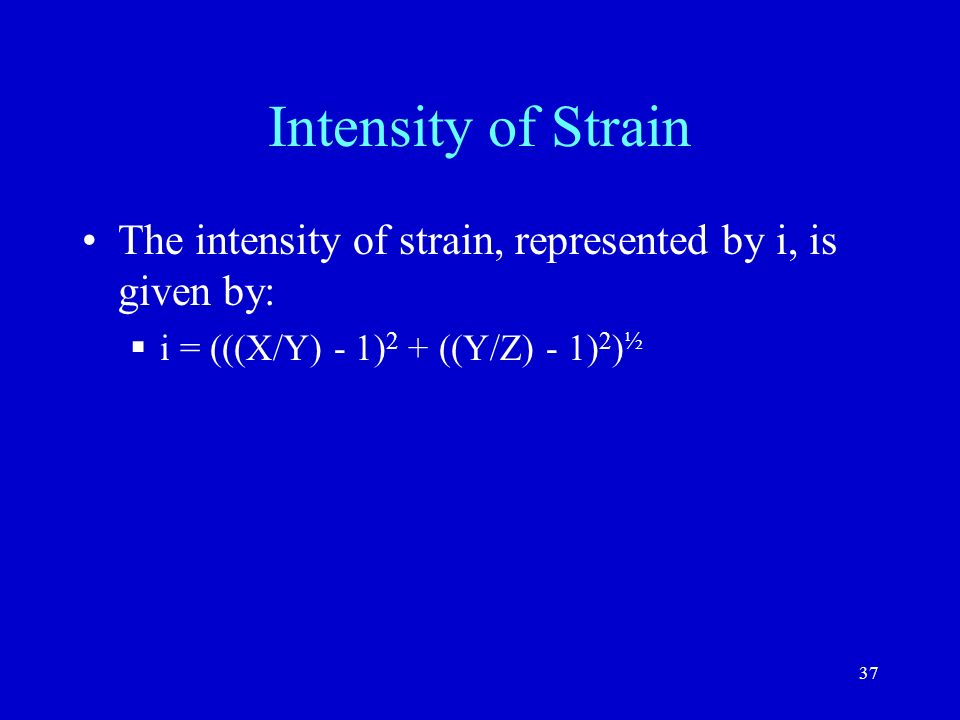 Intensity of Strain

• The intensity of strain, represented by i, is given by:

▪ $i = (((X/Y) - 1)^2 + ((Y/Z) - 1)^2)^{½}$

37